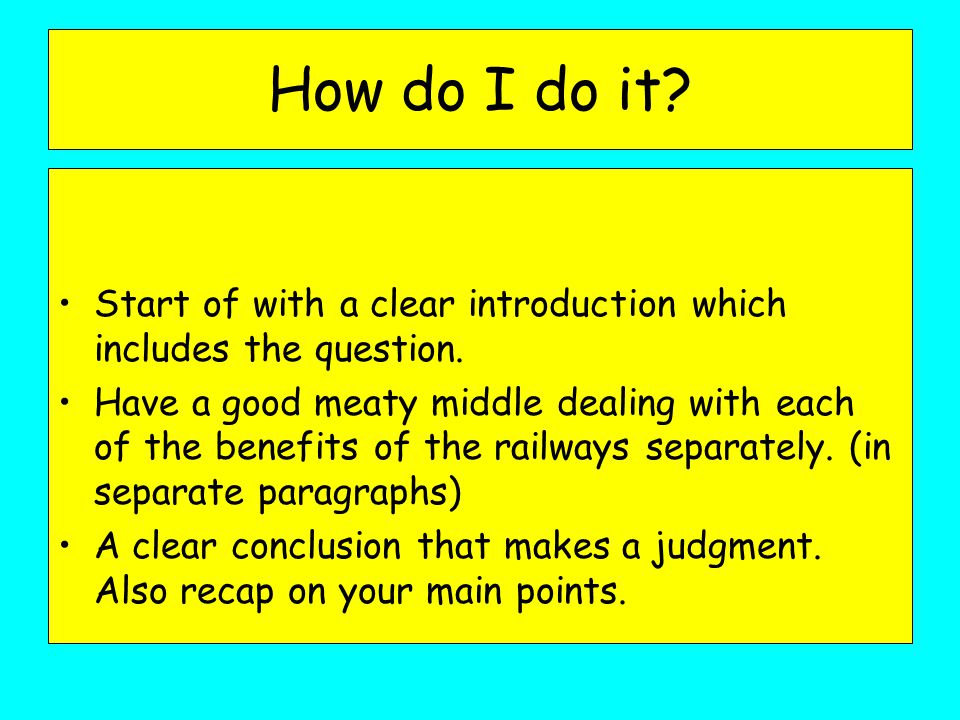 How do I do it?

• Start of with a clear introduction which includes the question.
• Have a good meaty middle dealing with each of the benefits of the railways separately. (in separate paragraphs)
• A clear conclusion that makes a judgment. Also recap on your main points.